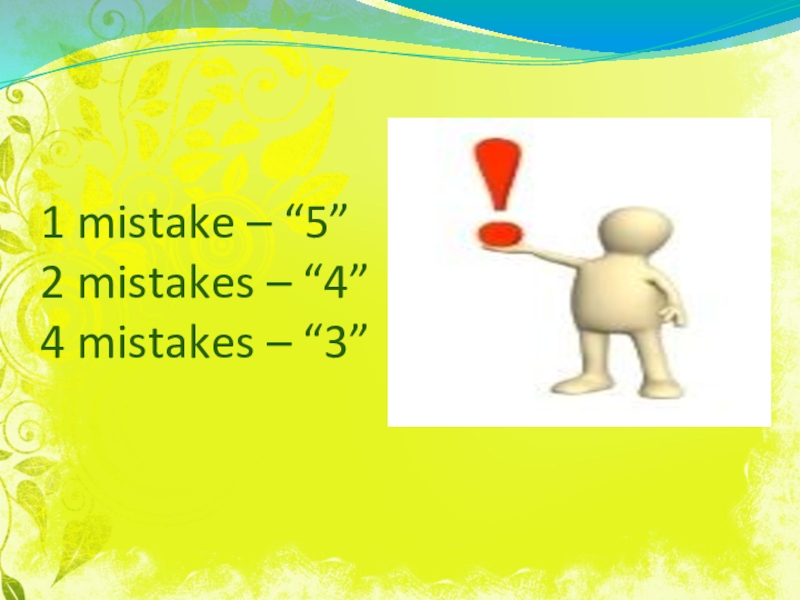 1 mistake – “5”
2 mistakes – “4”
4 mistakes – “3”